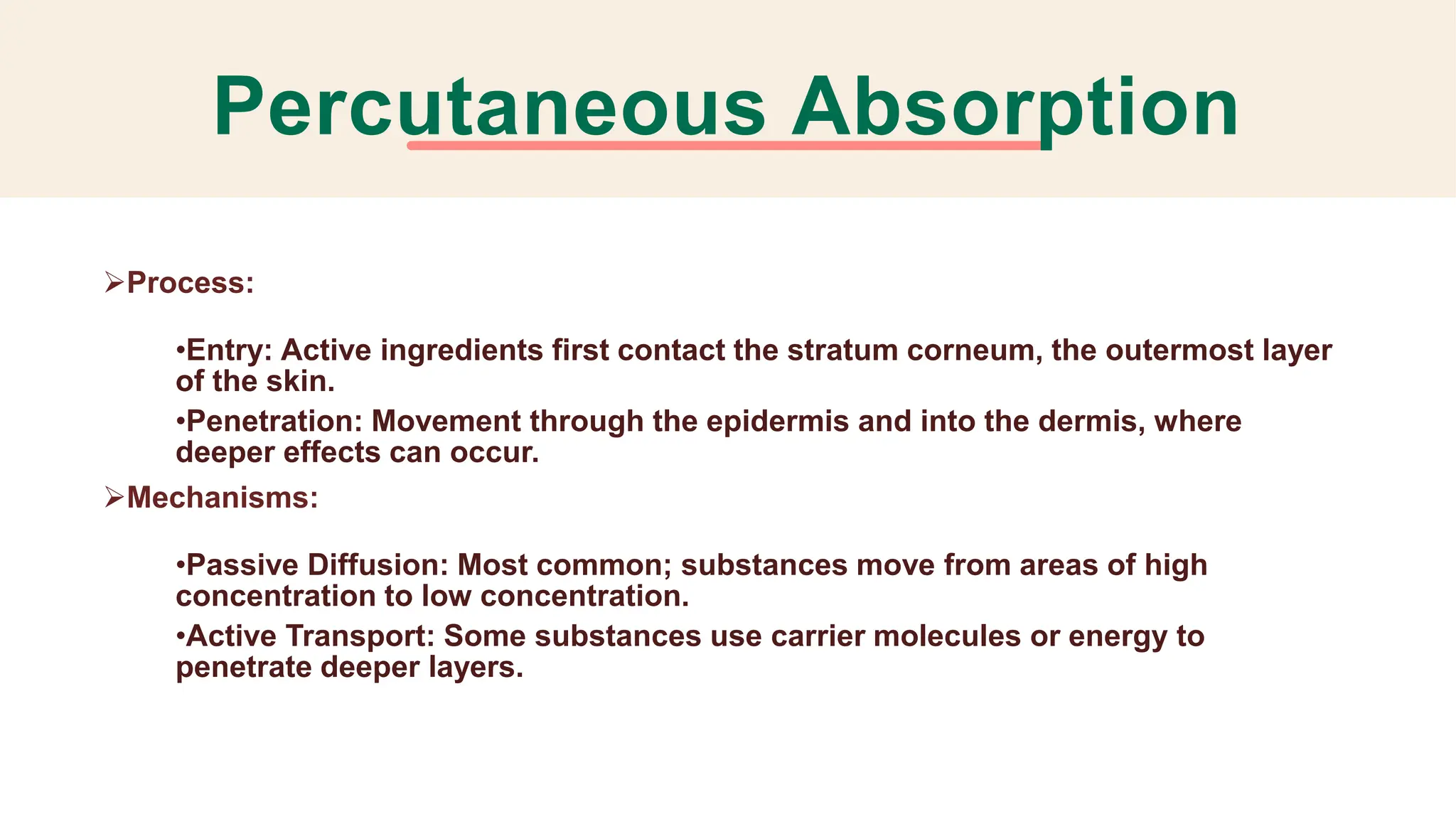 Percutaneous Absorption

➢Process:

•Entry: Active ingredients first contact the stratum corneum, the outermost layer of the skin.

•Penetration: Movement through the epidermis and into the dermis, where deeper effects can occur.

➢Mechanisms:

•Passive Diffusion: Most common; substances move from areas of high concentration to low concentration.

•Active Transport: Some substances use carrier molecules or energy to penetrate deeper layers.